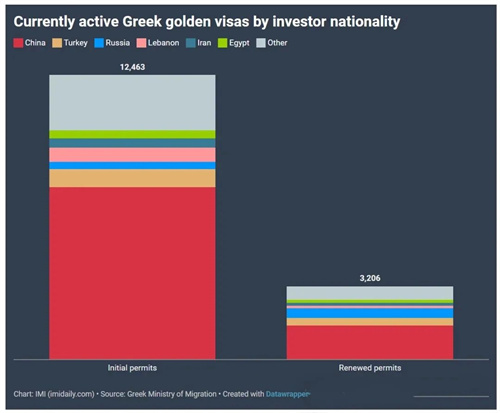 Currently active Greek golden visas by investor nationality

China Turkey Russia Lebanon Iran Egypt Other

12,463

3,206

Initial permits

Renewed permits

Chart: IMI (imidaily.com) • Source: Greek Ministry of Migration • Created with Datawrapper